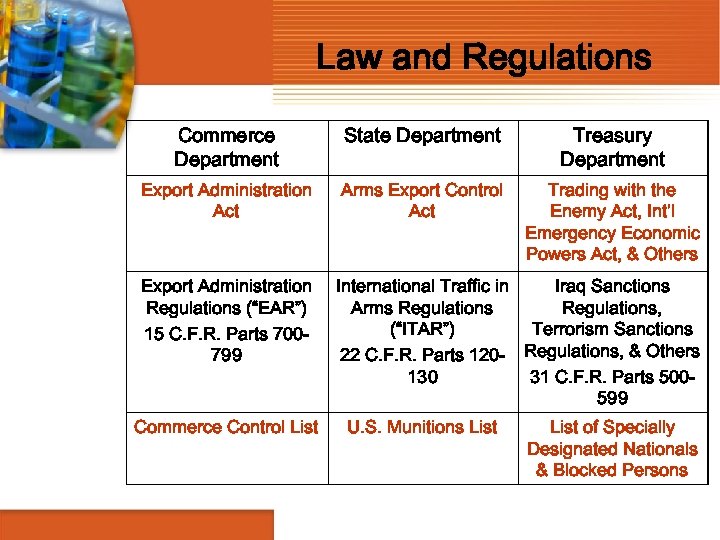 Law and Regulations

| Commerce Department | State Department | Treasury Department |
|---|---|---|
| Export Administration Act | Arms Export Control Act | Trading with the Enemy Act, Int'l Emergency Economic Powers Act, & Others |
| Export Administration Regulations ("EAR") 15 C.F.R. Parts 700-799 | International Traffic in Arms Regulations ("ITAR") 22 C.F.R. Parts 120-130 | Iraq Sanctions Regulations, Terrorism Sanctions Regulations, & Others 31 C.F.R. Parts 500-599 |
| Commerce Control List | U.S. Munitions List | List of Specially Designated Nationals & Blocked Persons |